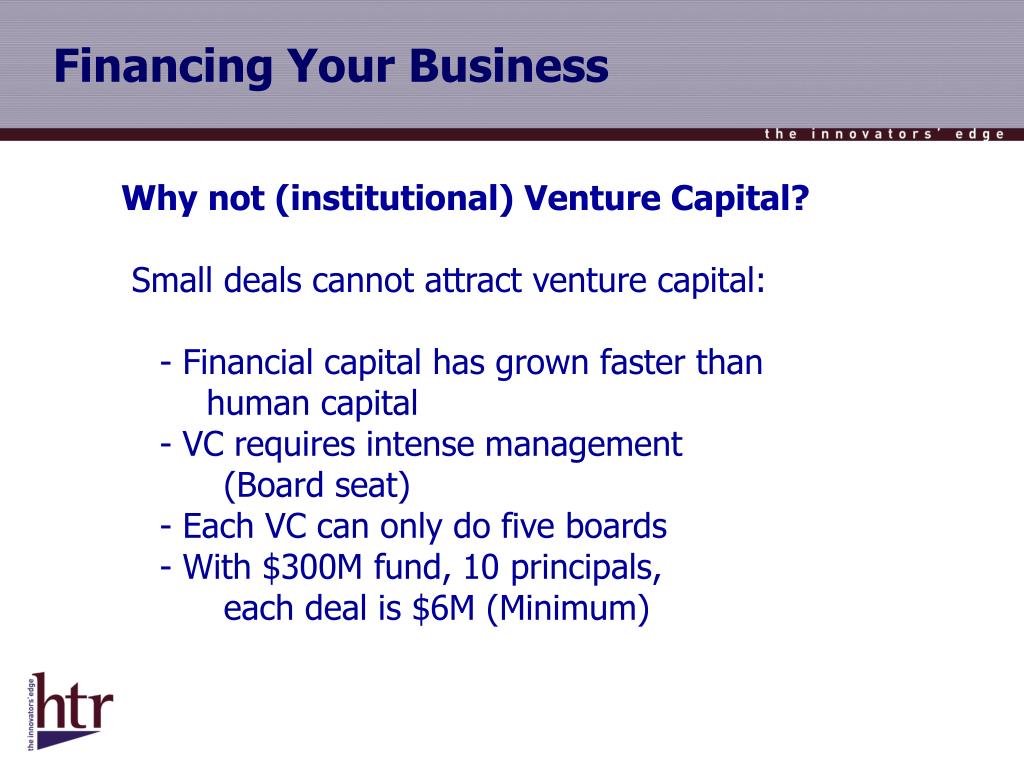 Financing Your Business

the innovators' edge

Why not (institutional) Venture Capital?

Small deals cannot attract venture capital:

- Financial capital has grown faster than human capital
- VC requires intense management (Board seat)
- Each VC can only do five boards
- With \$300M fund, 10 principals, each deal is \$6M (Minimum)

the innovators' edge
htr